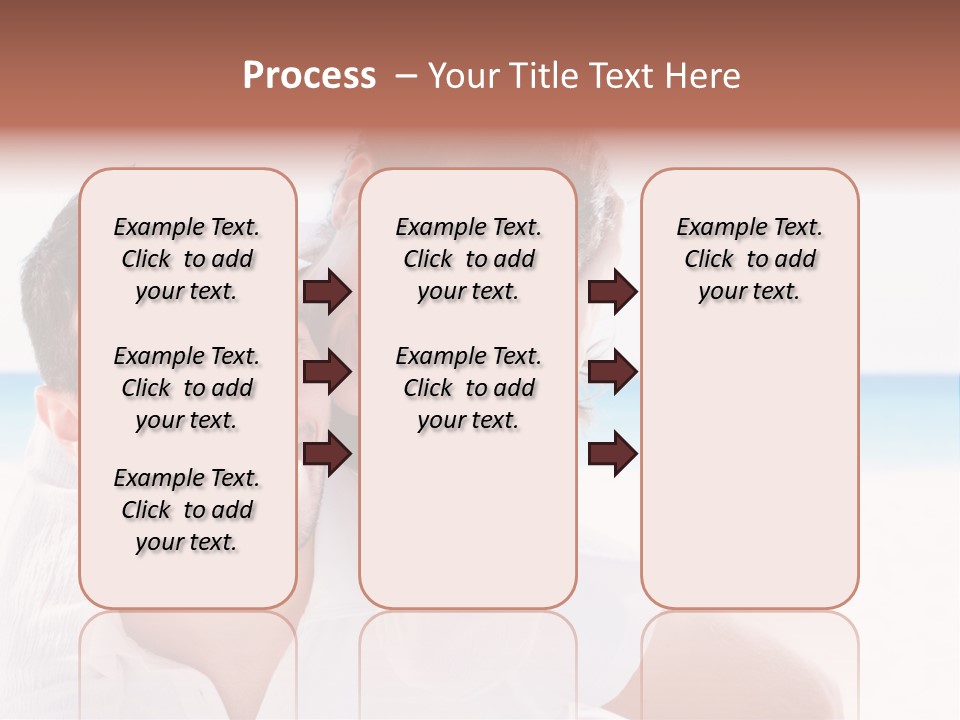 Process – Your Title Text Here

Example Text. Click to add your text.

Example Text. Click to add your text.

Example Text. Click to add your text.

Example Text. Click to add your text.

Example Text. Click to add your text.

Example Text. Click to add your text.